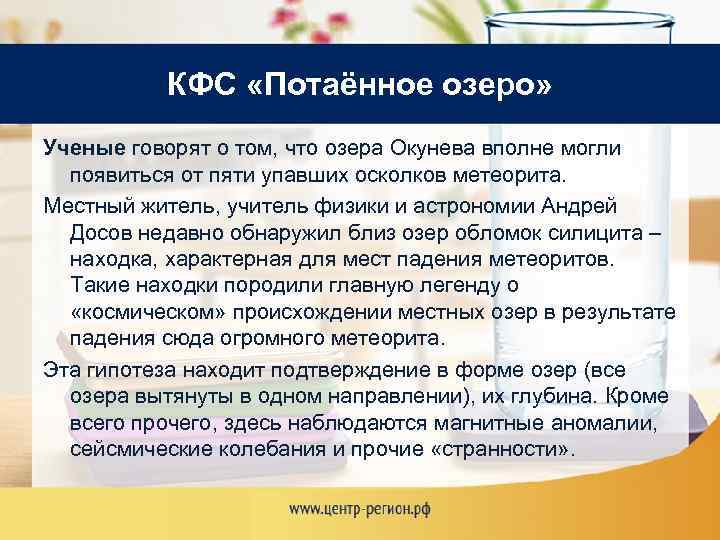 КФС «Потаённое озеро»

Ученые говорят о том, что озера Окунева вполне могли появиться от пяти упавших осколков метеорита.

Местный житель, учитель физики и астрономии Андрей Досов недавно обнаружил близ озер обломок силицита – находка, характерная для мест падения метеоритов. Такие находки породили главную легенду о «космическом» происхождении местных озер в результате падения сюда огромного метеорита.

Эта гипотеза находит подтверждение в форме озер (все озера вытянуты в одном направлении), их глубина. Кроме всего прочего, здесь наблюдаются магнитные аномалии, сейсмические колебания и прочие «странности».

www.центр-регион.рф